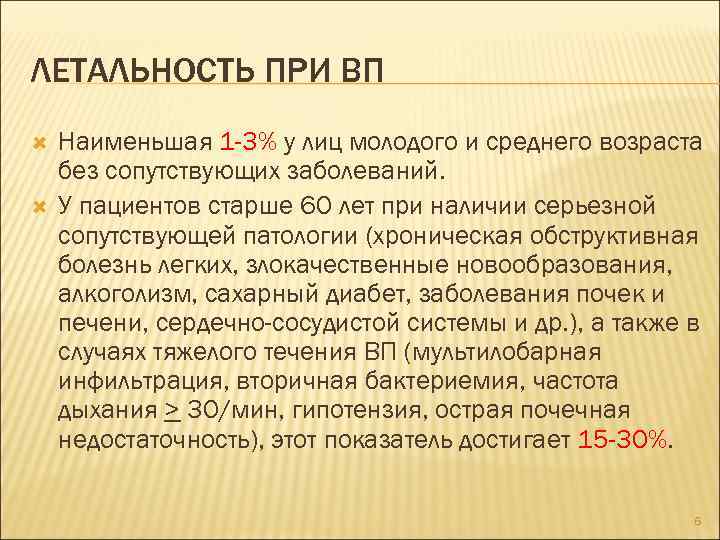 ЛЕТАЛЬНОСТЬ ПРИ ВП

Наименьшая 1-3% у лиц молодого и среднего возраста без сопутствующих заболеваний.

У пациентов старше 60 лет при наличии серьезной сопутствующей патологии (хроническая обструктивная болезнь легких, злокачественные новообразования, алкоголизм, сахарный диабет, заболевания почек и печени, сердечно-сосудистой системы и др.), а также в случаях тяжелого течения ВП (мультилобарная инфильтрация, вторичная бактериемия, частота дыхания $\geq$ 30/мин, гипотензия, острая почечная недостаточность), этот показатель достигает 15-30%.

6